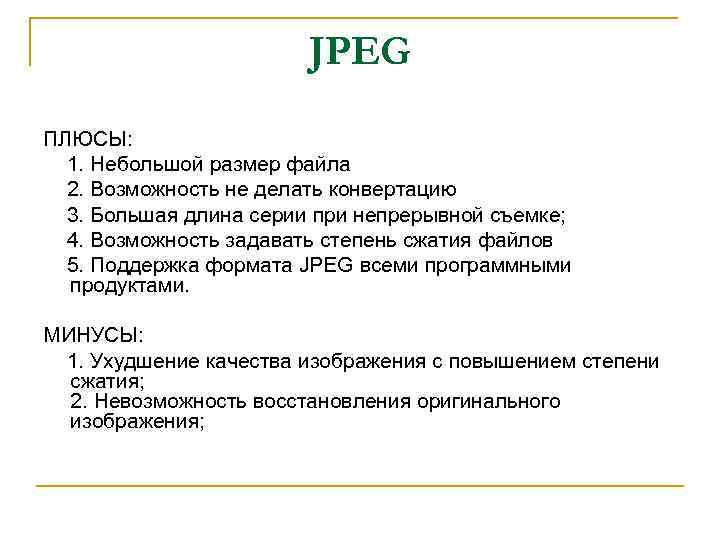 JPEG

ПЛЮСЫ:

1. Небольшой размер файла

2. Возможность не делать конвертацию

3. Большая длина серии при непрерывной съемке;

4. Возможность задавать степень сжатия файлов

5. Поддержка формата JPEG всеми программными продуктами.

МИНУСЫ:

1. Ухудшение качества изображения с повышением степени сжатия;

2. Невозможность восстановления оригинального изображения;